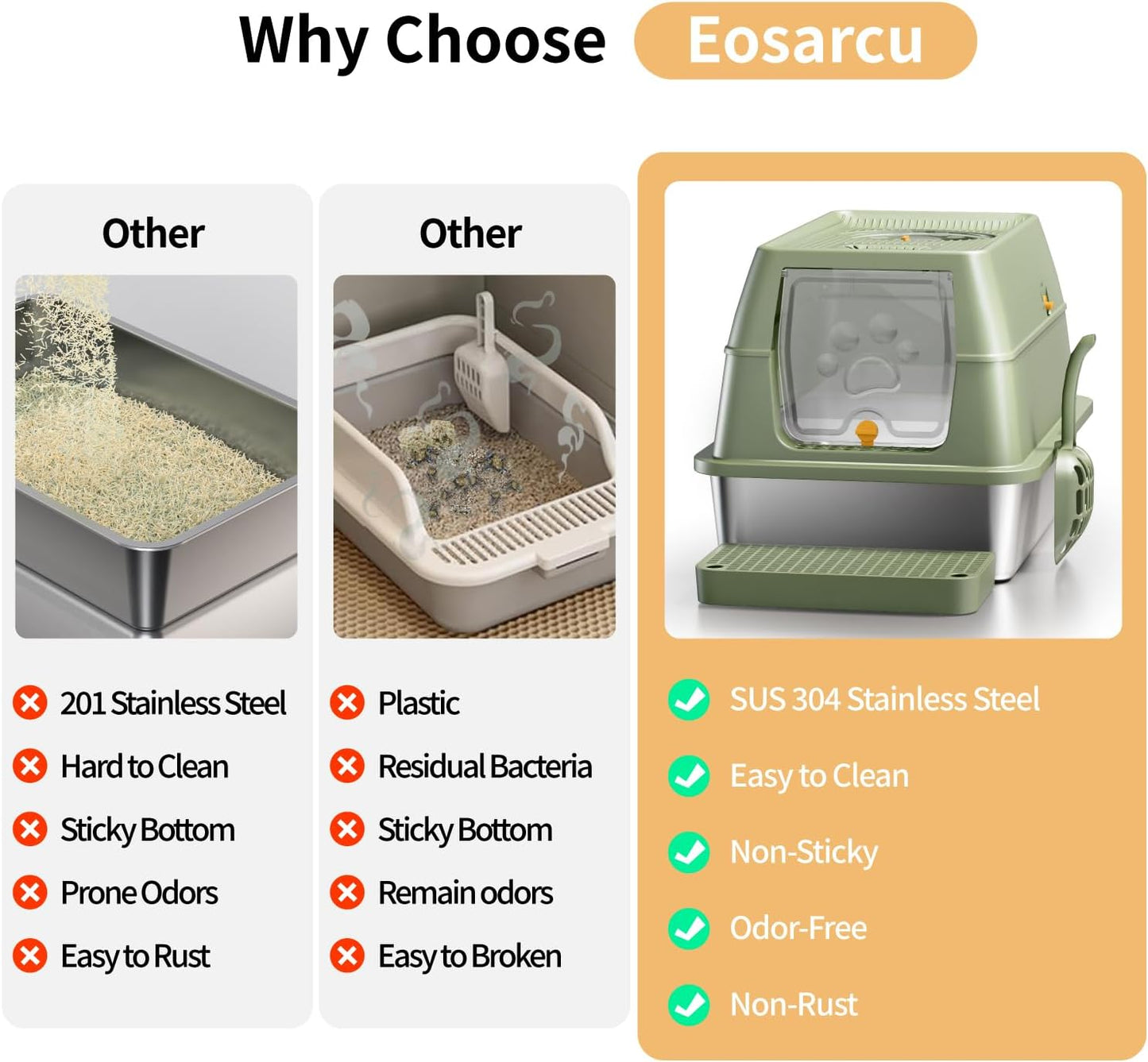 Why Choose Eosarcu

Other

201 Stainless Steel
Hard to Clean
Sticky Bottom
Prone Odors
Easy to Rust

Other

Plastic
Residual Bacteria
Sticky Bottom
Remain odors
Easy to Broken

SUS 304 Stainless Steel
Easy to Clean
Non-Sticky
Odor-Free
Non-Rust